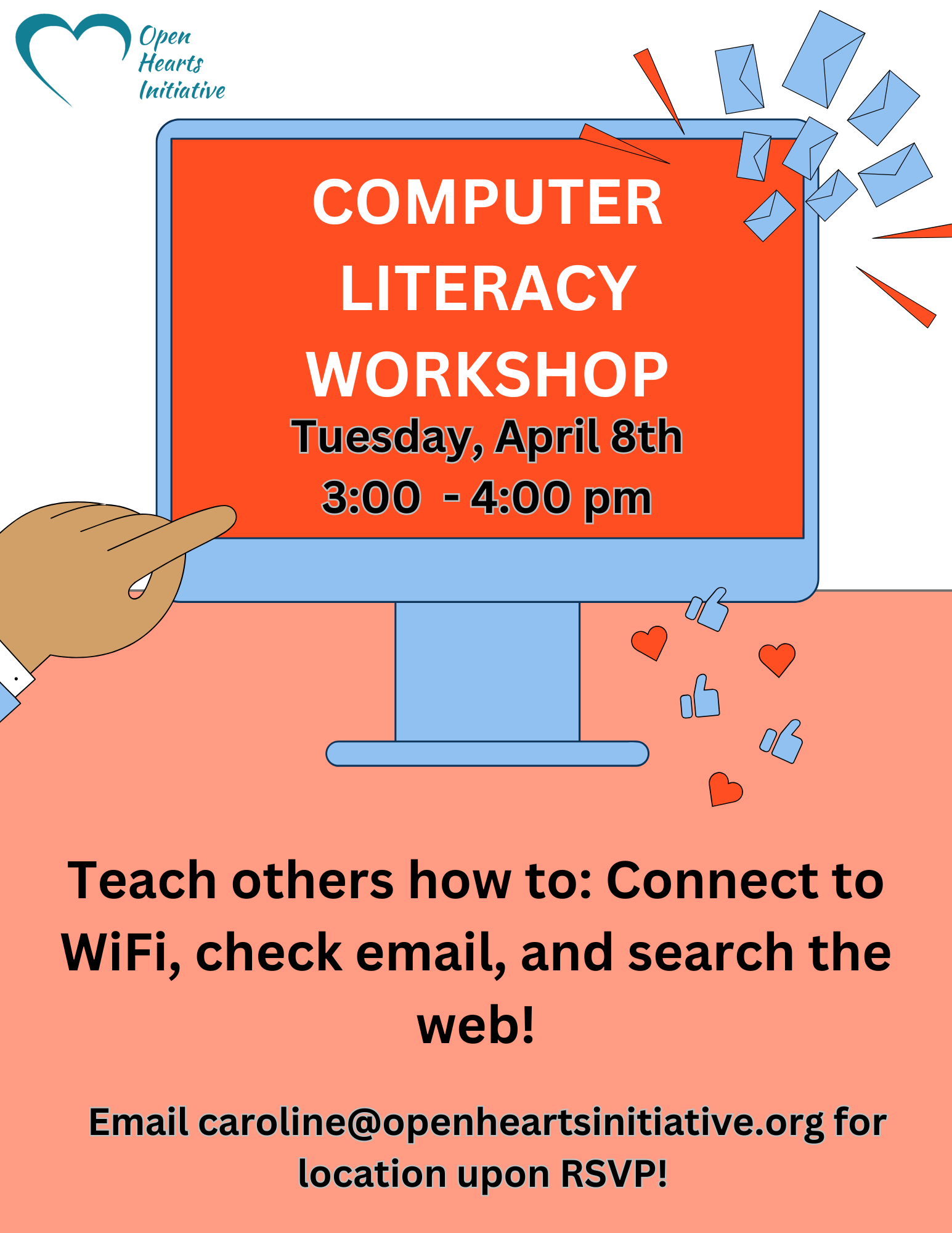 Open Hearts Initiative

COMPUTER LITERACY WORKSHOP

Tuesday, April 8th
3:00 - 4:00 pm

Teach others how to: Connect to WiFi, check email, and search the web!

Email caroline@openheartsinitiative.org for location upon RSVP!